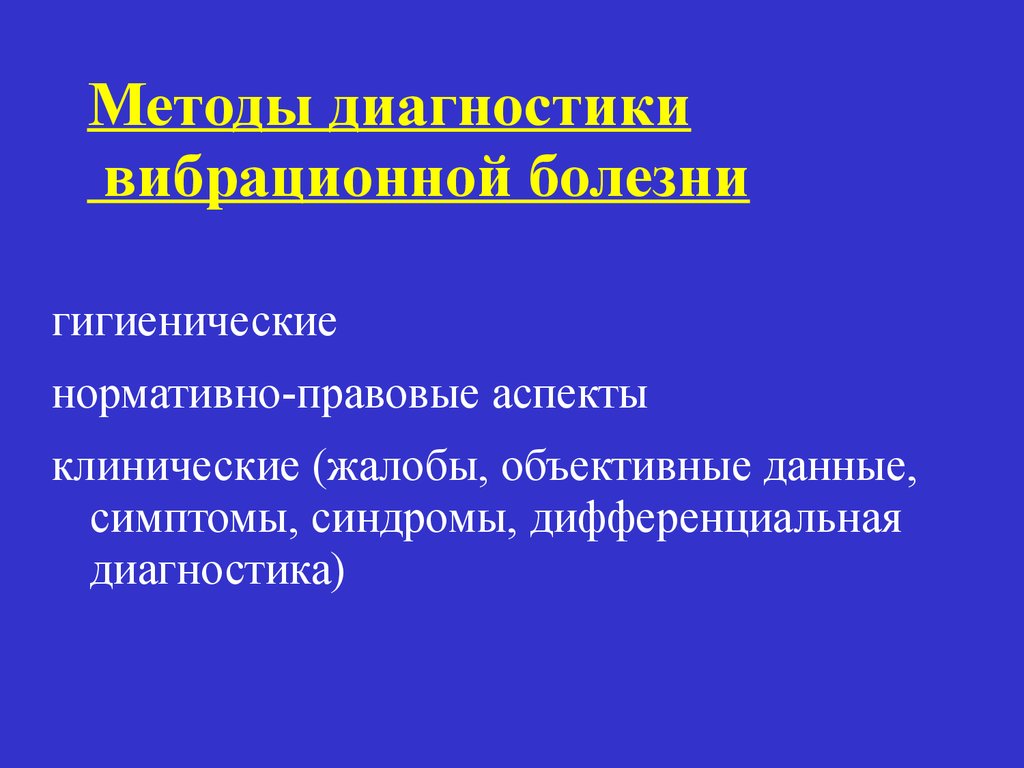 Методы диагностики вибрационной болезни

гигиенические

нормативно-правовые аспекты

клинические (жалобы, объективные данные, симптомы, синдромы, дифференциальная диагностика)